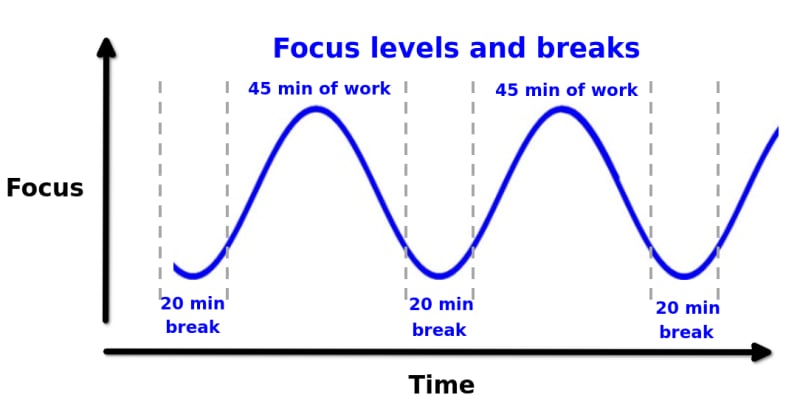 Focus levels and breaks

45 min of work

45 min of work

Focus

20 min break

20 min break

20 min break

Time